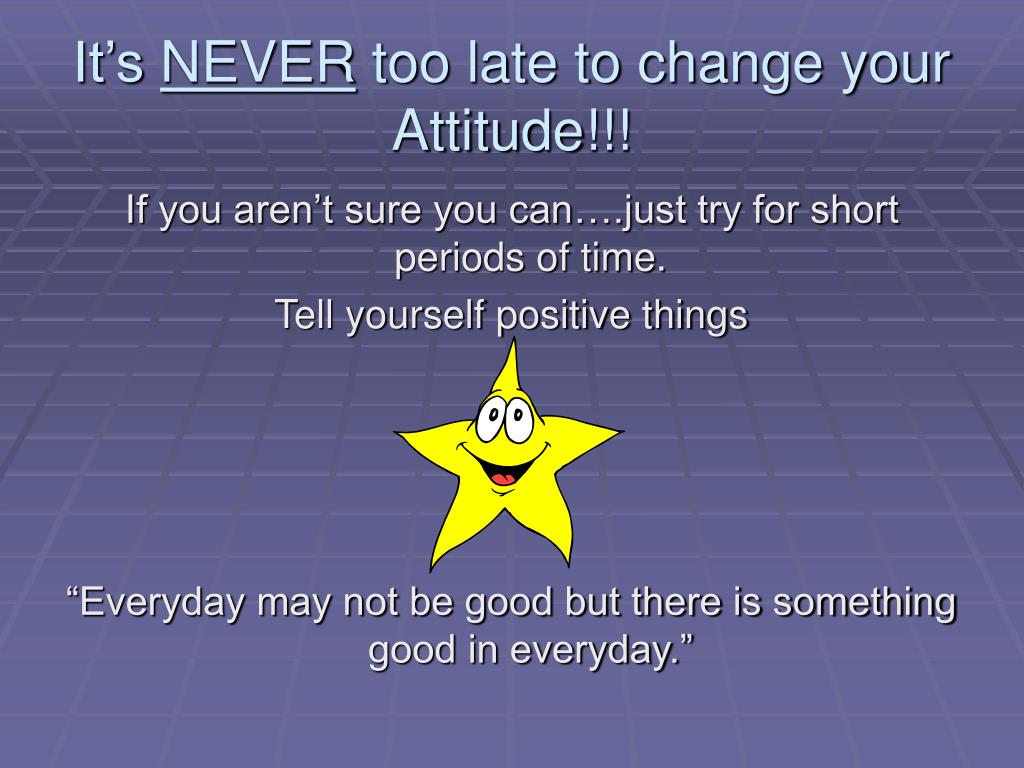 It’s NEVER too late to change your Attitude!!!

If you aren’t sure you can….just try for short periods of time.

Tell yourself positive things

“Everyday may not be good but there is something good in everyday.”